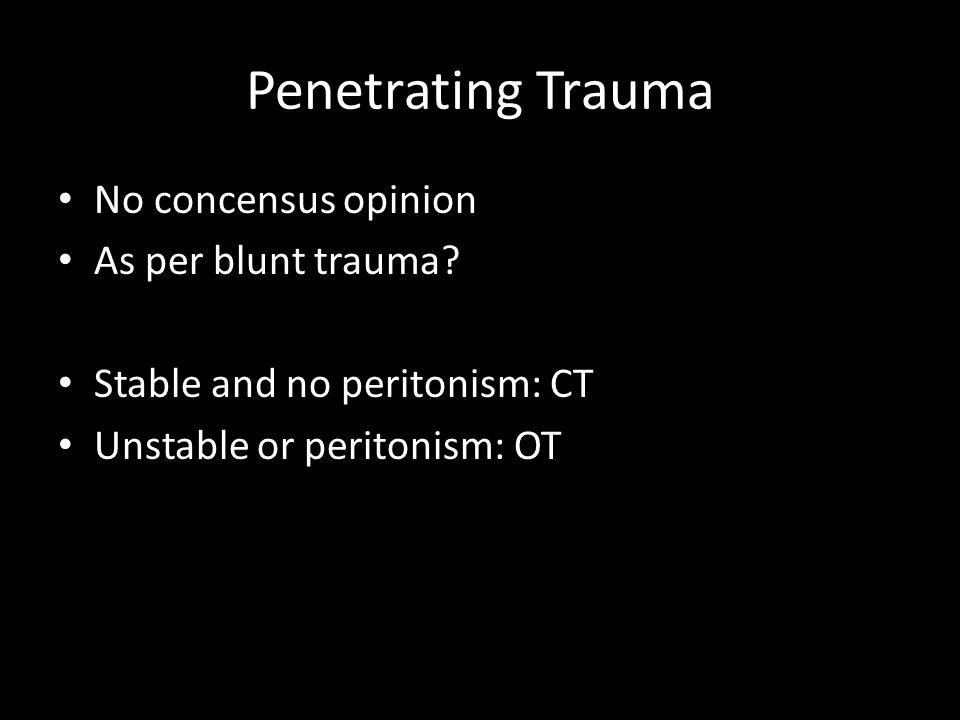 Penetrating Trauma

• No concensus opinion
• As per blunt trauma?

• Stable and no peritonism: CT
• Unstable or peritonism: OT